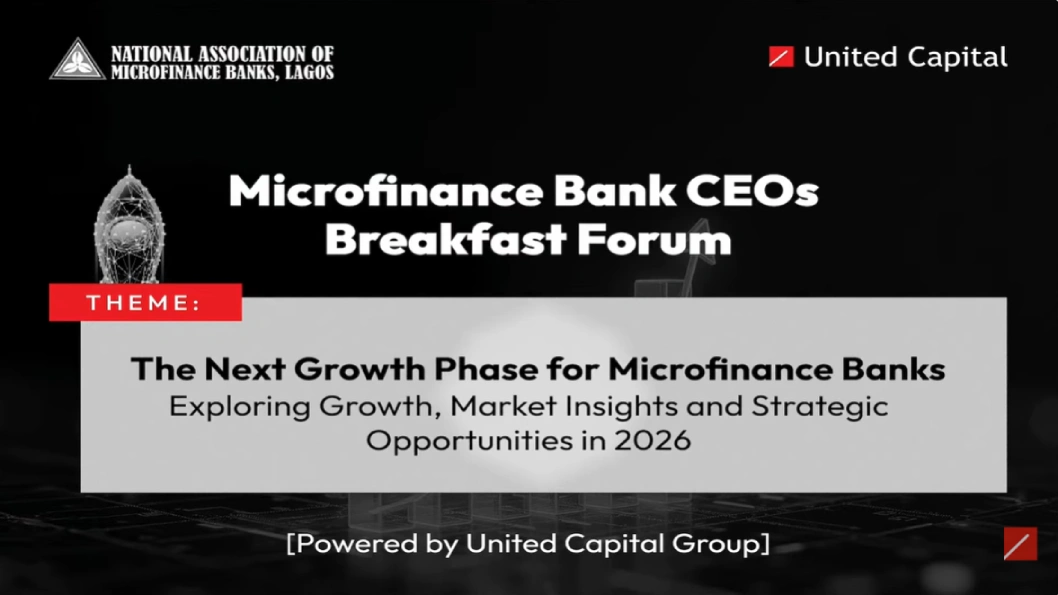 NATIONAL ASSOCIATION OF MICROFINANCE BANKS, LAGOS

United Capital

Microfinance Bank CEOs Breakfast Forum

THEME:

The Next Growth Phase for Microfinance Banks
Exploring Growth, Market Insights and Strategic Opportunities in 2026

[Powered by United Capital Group]